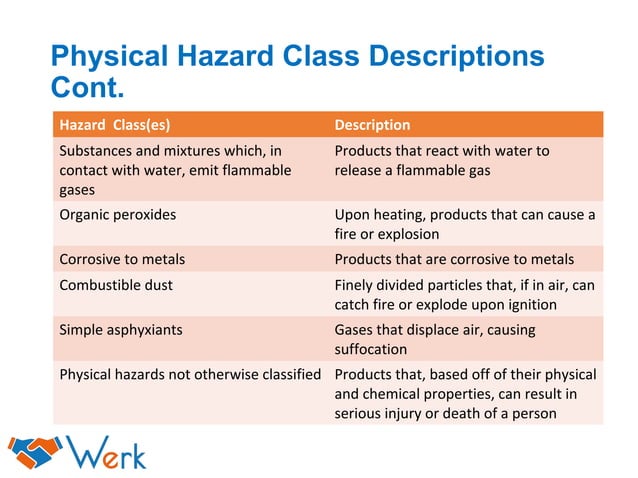 Physical Hazard Class Descriptions Cont.

| Hazard Class(es) | Description |
|---|---|
| Substances and mixtures which, in contact with water, emit flammable gases | Products that react with water to release a flammable gas |
| Organic peroxides | Upon heating, products that can cause a fire or explosion |
| Corrosive to metals | Products that are corrosive to metals |
| Combustible dust | Finely divided particles that, if in air, can catch fire or explode upon ignition |
| Simple asphyxiants | Gases that displace air, causing suffocation |
| Physical hazards not otherwise classified | Products that, based off of their physical and chemical properties, can result in serious injury or death of a person |

Werk